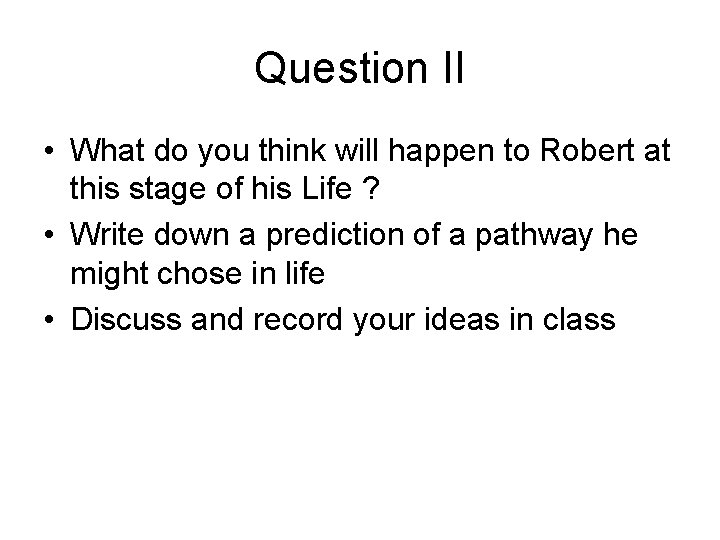 Question II

• What do you think will happen to Robert at this stage of his Life ?

• Write down a prediction of a pathway he might chose in life

• Discuss and record your ideas in class